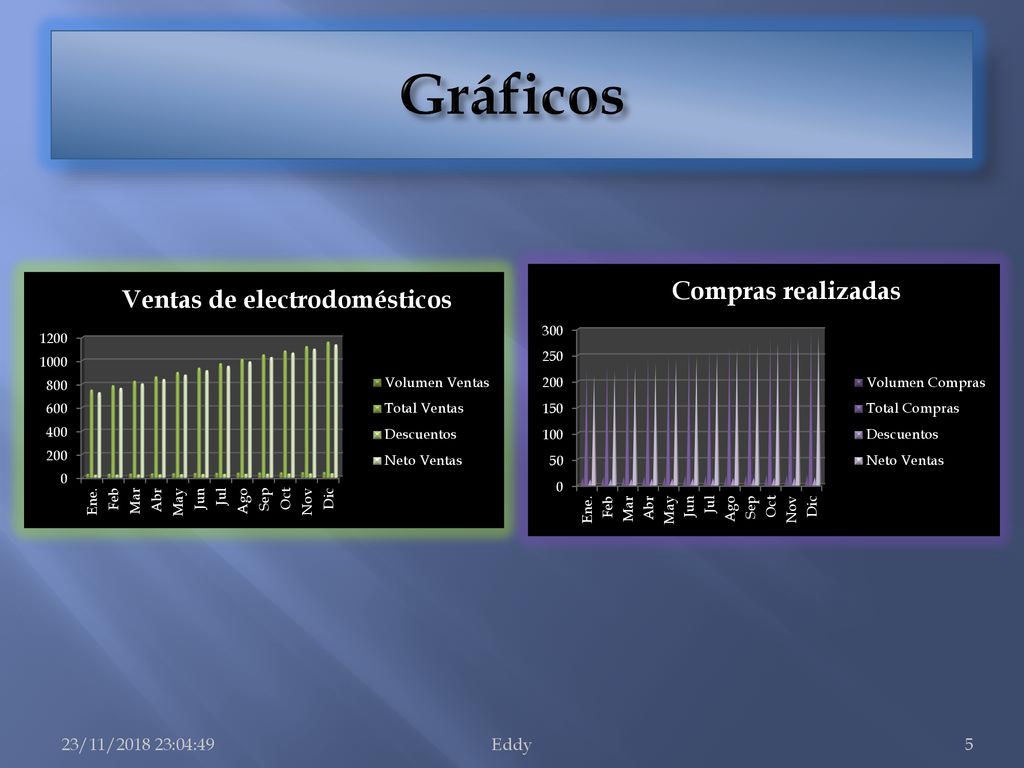 Gráficos

Ventas de electrodomésticos

1200
1000
800
600
400
200
0

Ene.
Feb
Mar
Abr
May
Jun
Jul
Ago
Sep
Oct
Nov
Dic

Volumen Ventas
Total Ventas
Descuentos
Neto Ventas

Compras realizadas

300
250
200
150
100
50
0

Ene.
Feb
Mar
Abr
May
Jun
Jul
Ago
Sep
Oct
Nov
Dic

Volumen Compras
Total Compras
Descuentos
Neto Ventas

23/11/2018 23:04:49
Eddy
5